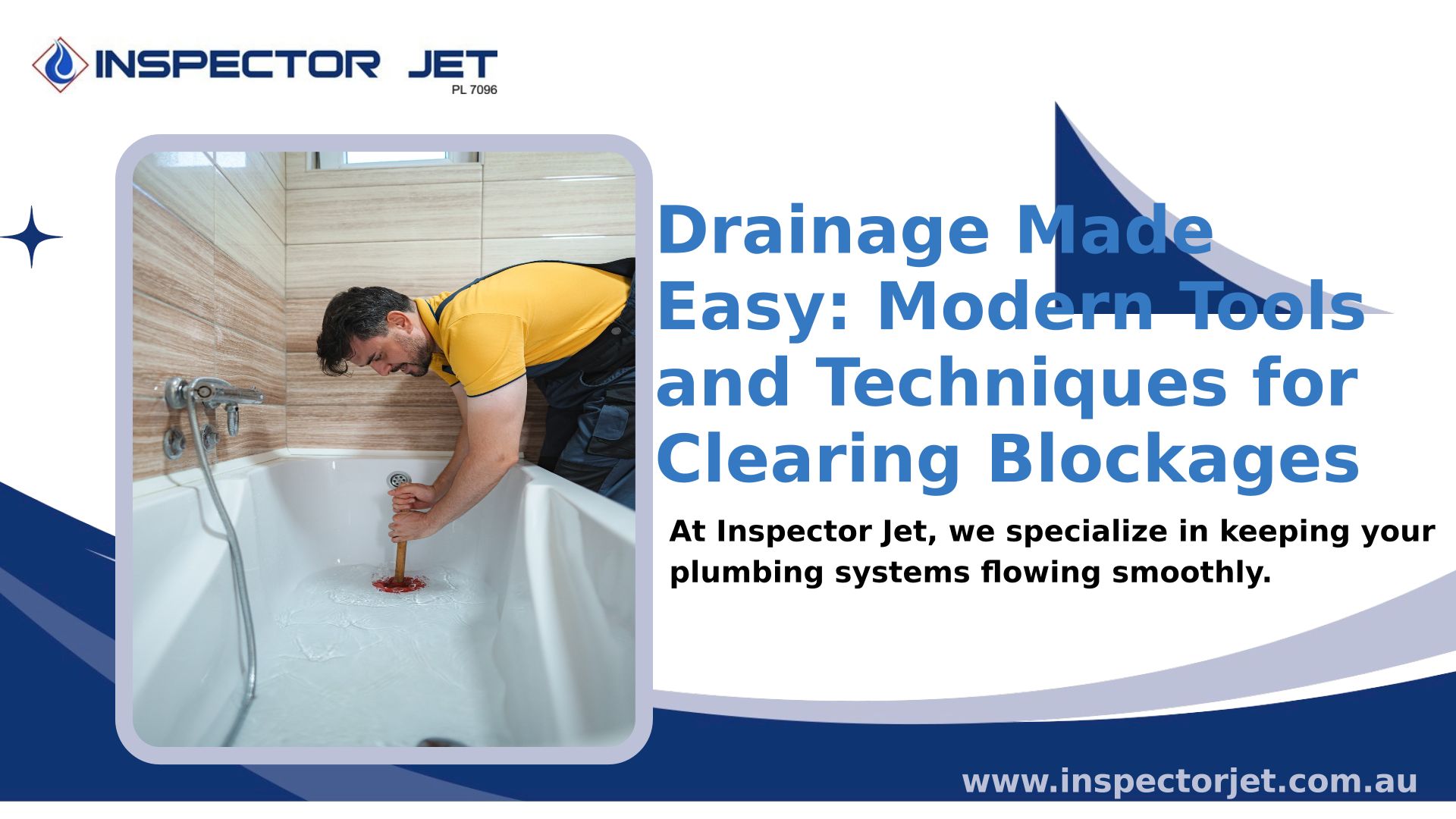 INSPECTOR JET
PL 7096

Drainage Made Easy: Modern Tools and Techniques for Clearing Blockages

At Inspector Jet, we specialize in keeping your plumbing systems flowing smoothly.

www.inspectorjet.com.au